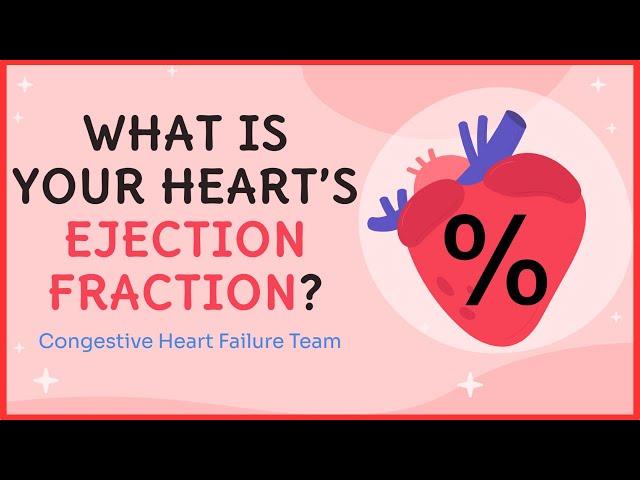 WHAT IS YOUR HEART'S EJECTION FRACTION?

Congestive Heart Failure Team

%